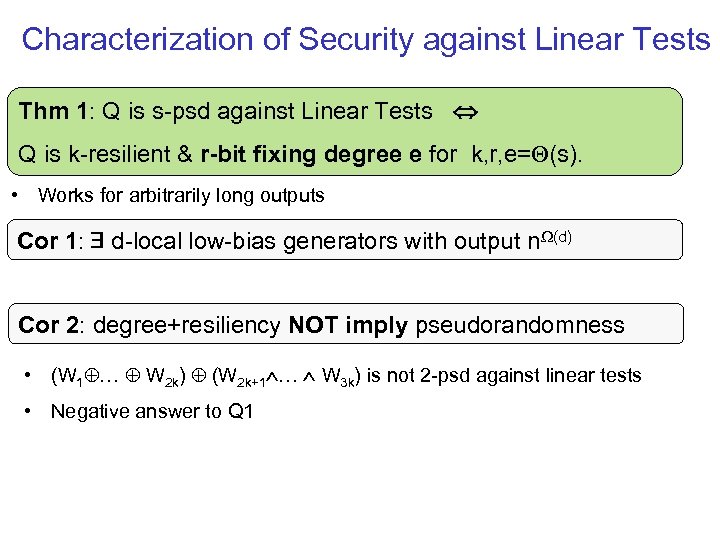 Characterization of Security against Linear Tests

Thm 1: Q is s-psd against Linear Tests $\Leftrightarrow$

Q is k-resilient & r-bit fixing degree e for k,r,e=$\Theta$(s).

• Works for arbitrarily long outputs

Cor 1: $\exists$ d-local low-bias generators with output $n^{\Omega(d)}$

Cor 2: degree+resiliency NOT imply pseudorandomness

• $(W_1 \oplus \ldots \oplus W_{2k}) \oplus (W_{2k+1} \wedge \ldots \wedge W_{3k})$ is not 2-psd against linear tests

• Negative answer to Q1